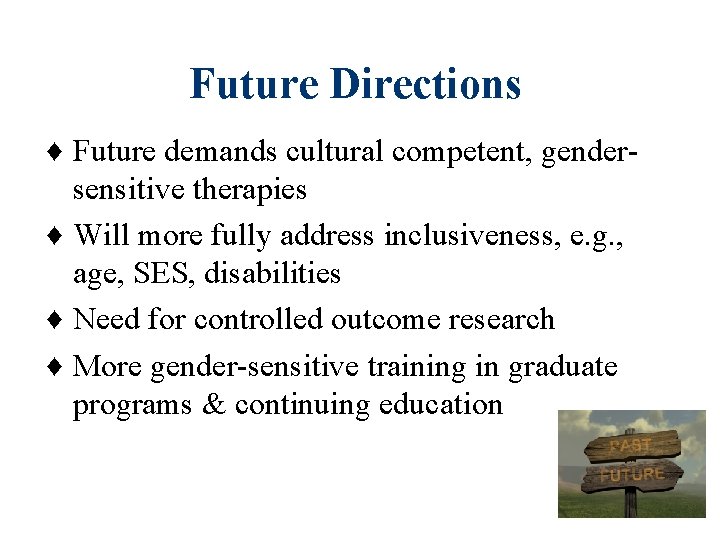 Future Directions

♦ Future demands cultural competent, gender-sensitive therapies

♦ Will more fully address inclusiveness, e.g., age, SES, disabilities

♦ Need for controlled outcome research

♦ More gender-sensitive training in graduate programs & continuing education

PAST

FUTURE